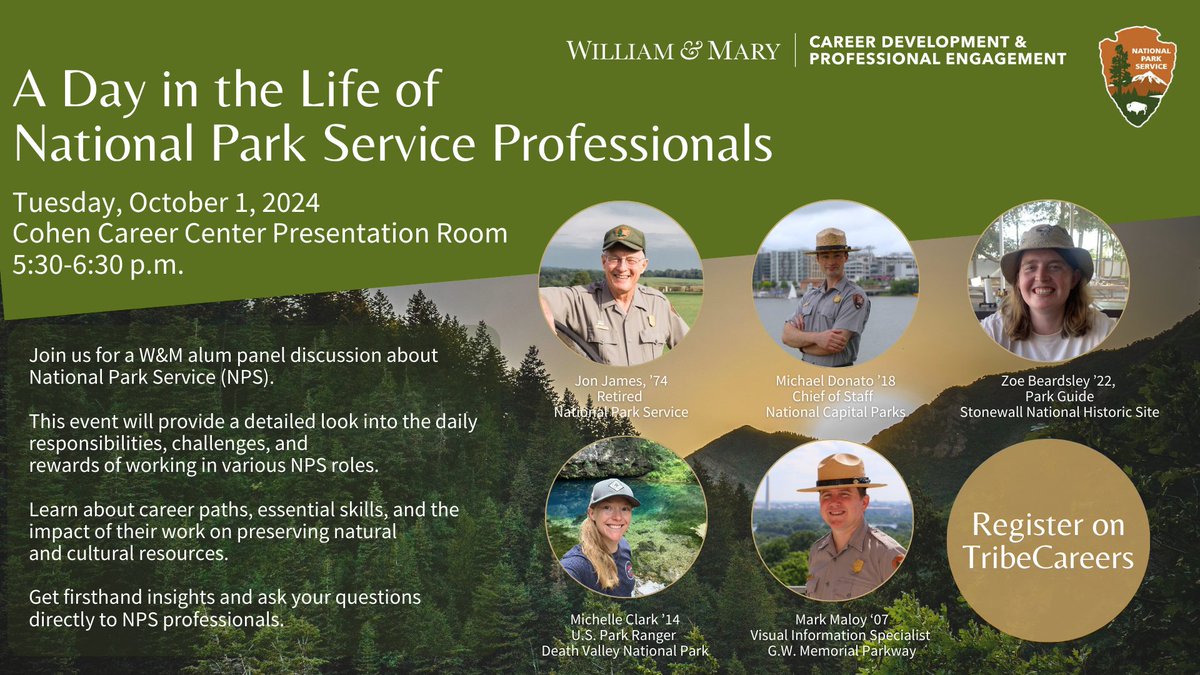 WILLIAM & MARY | CAREER DEVELOPMENT & PROFESSIONAL ENGAGEMENT

NATIONAL PARK SERVICE

A Day in the Life of National Park Service Professionals

Tuesday, October 1, 2024
Cohen Career Center Presentation Room
5:30-6:30 p.m.

Join us for a W&M alum panel discussion about National Park Service (NPS).

This event will provide a detailed look into the daily responsibilities, challenges, and rewards of working in various NPS roles.

Learn about career paths, essential skills, and the impact of their work on preserving natural and cultural resources.

Get firsthand insights and ask your questions directly to NPS professionals.

Jon James, '74
Retired
National Park Service

Michael Donato '18
Chief of Staff
National Capital Parks

Zoe Beardsley '22,
Park Guide
Stonewall National Historic Site

Michelle Clark '14
U.S. Park Ranger
Death Valley National Park

Mark Maloy '07
Visual Information Specialist
G.W. Memorial Parkway

Register on TribeCareers